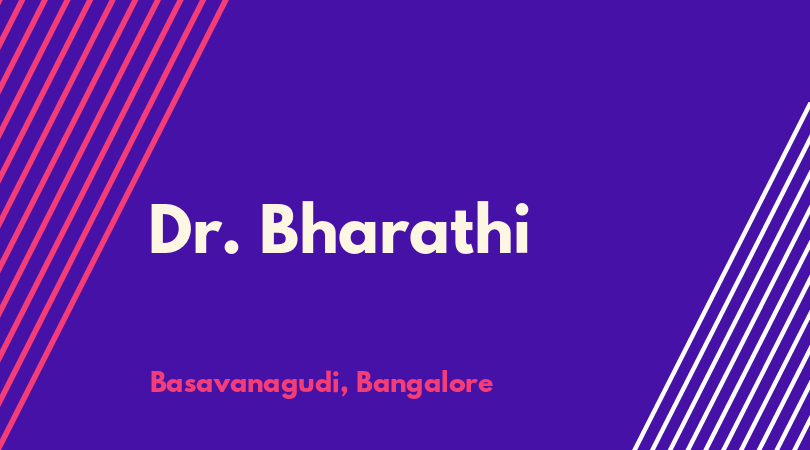 Dr. Bharathi

Basavanagudi, Bangalore